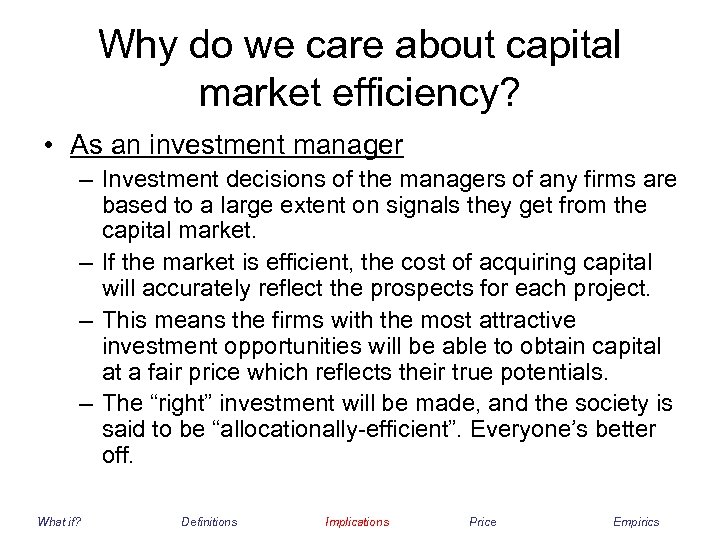 Why do we care about capital market efficiency?

• As an investment manager

– Investment decisions of the managers of any firms are based to a large extent on signals they get from the capital market.

– If the market is efficient, the cost of acquiring capital will accurately reflect the prospects for each project.

– This means the firms with the most attractive investment opportunities will be able to obtain capital at a fair price which reflects their true potentials.

– The “right” investment will be made, and the society is said to be “allocationally-efficient”. Everyone’s better off.

What if? Definitions Implications Price Empirics